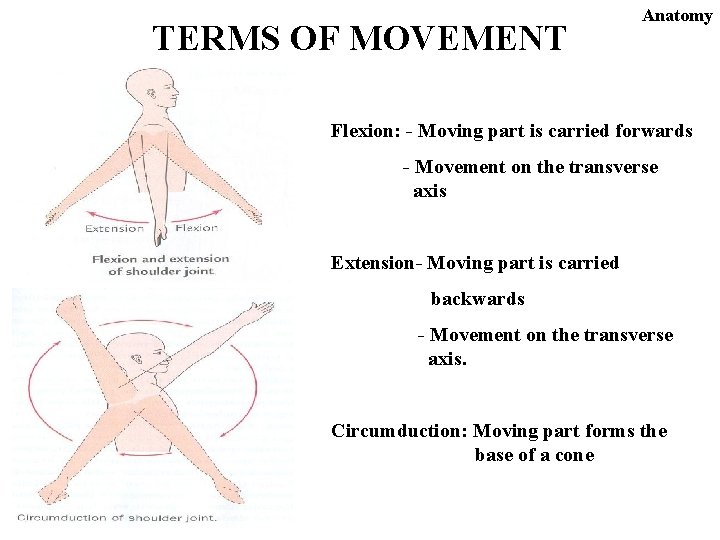 Anatomy

TERMS OF MOVEMENT

Extension Flexion

Flexion and extension of shoulder joint

Circumduction of shoulder joint.

Flexion: - Moving part is carried forwards

- Movement on the transverse axis

Extension- Moving part is carried backwards

- Movement on the transverse axis.

Circumduction: Moving part forms the base of a cone